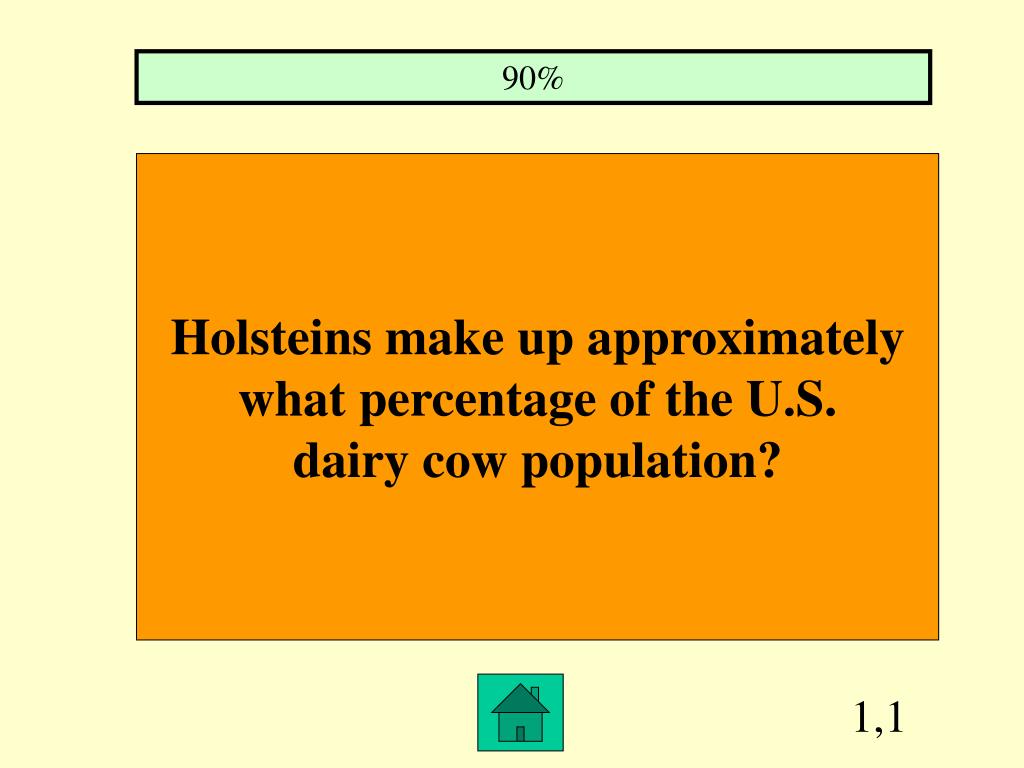 90%

Holsteins make up approximately what percentage of the U.S. dairy cow population?

1,1